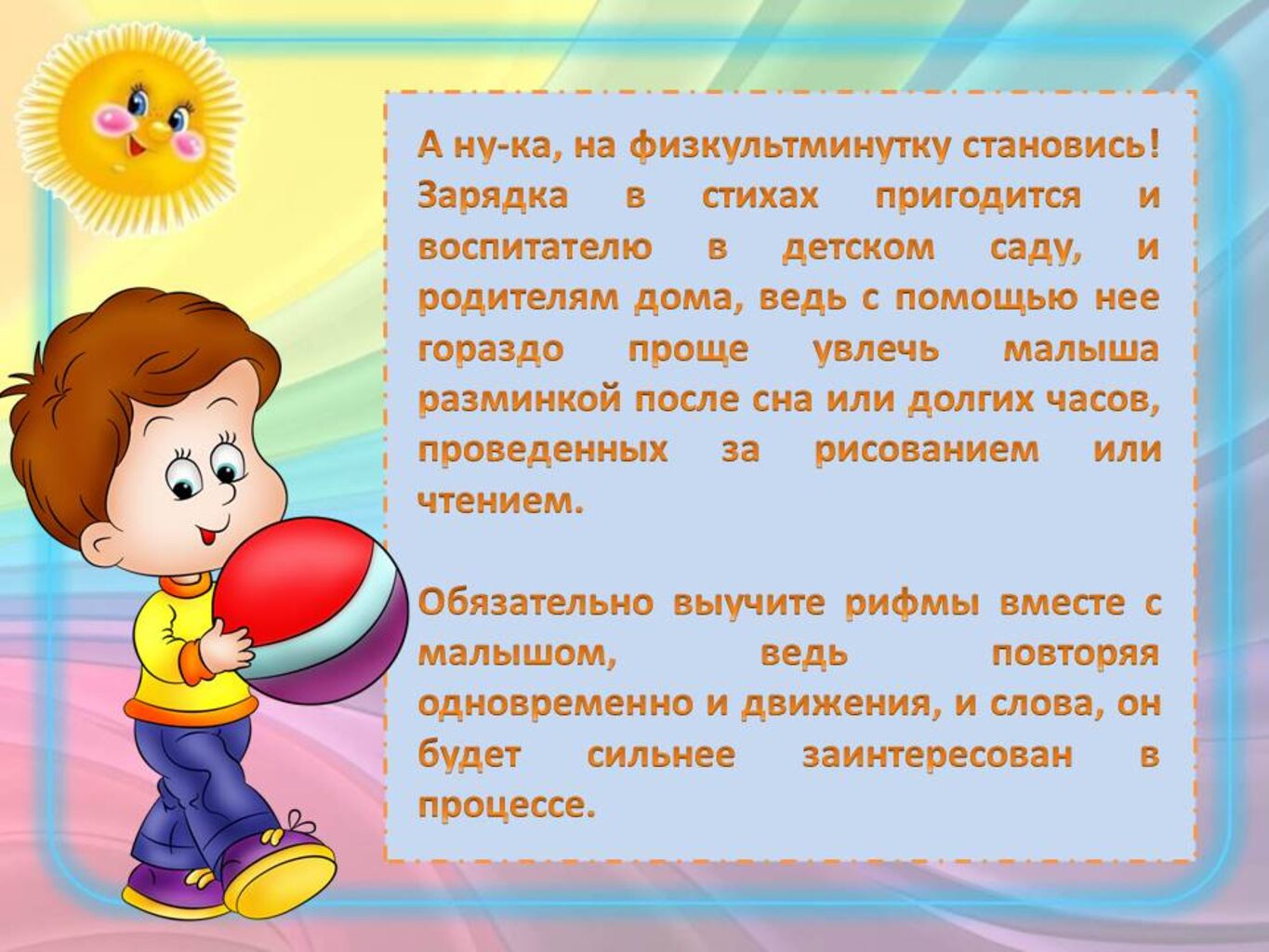 А ну-ка, на физкультминутку становись! Зарядка в стихах пригодится и воспитателю в детском саду, и родителям дома, ведь с помощью нее гораздо проще увлечь малыша разминкой после сна или долгих часов, проведенных за рисованием или чтением.

Обязательно выучите рифмы вместе с малышом, ведь повторяя одновременно и движения, и слова, он будет сильнее заинтересован в процессе.